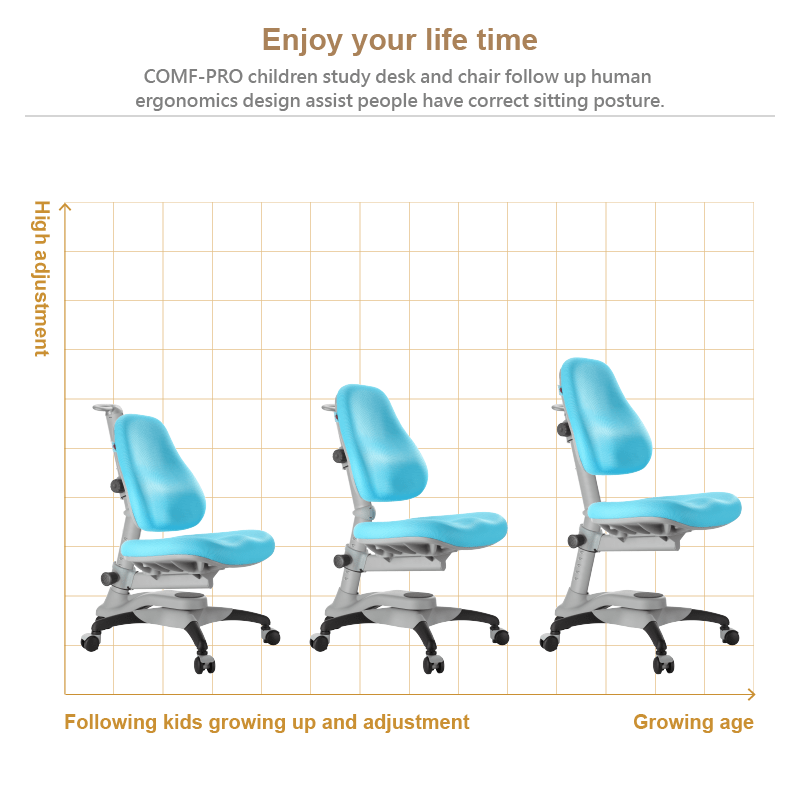 Enjoy your life time

COMF-PRO children study desk and chair follow up human ergonomics design assist people have correct sitting posture.

High adjustment

Following kids growing up and adjustment

Growing age